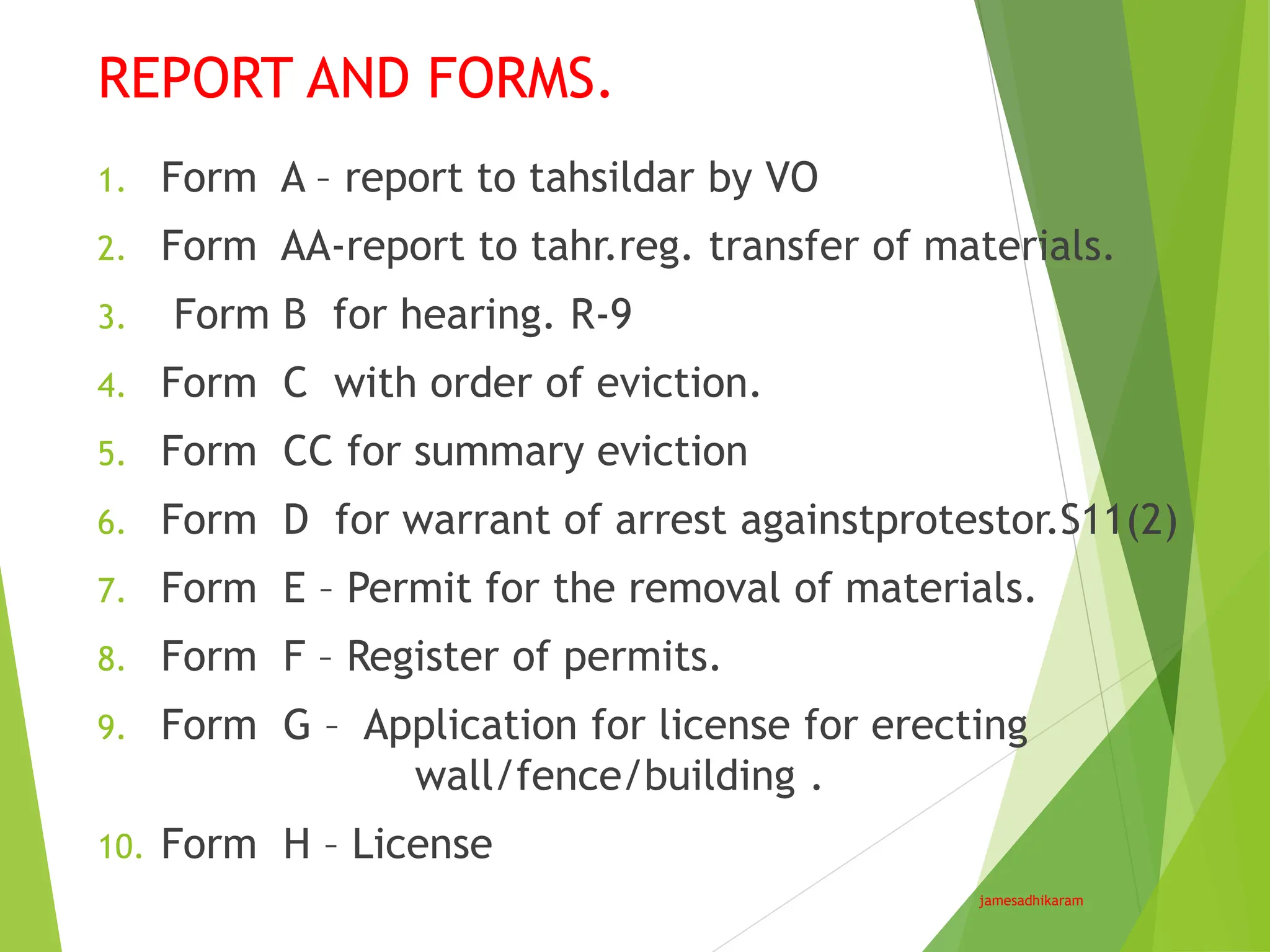 REPORT AND FORMS.

1. Form A – report to tahsildar by VO
2. Form AA-report to tahr.reg. transfer of materials.
3. Form B for hearing. R-9
4. Form C with order of eviction.
5. Form CC for summary eviction
6. Form D for warrant of arrest againstprotestor.S11(2)
7. Form E – Permit for the removal of materials.
8. Form F – Register of permits.
9. Form G – Application for license for erecting wall/fence/building .
10. Form H – License

jamesadhikaram